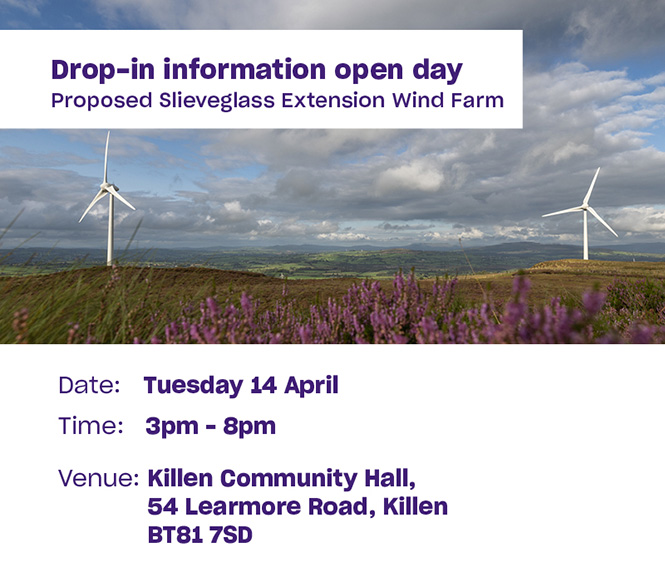 Drop-in information open day
Proposed Slieveglass Extension Wind Farm

Date: Tuesday 14 April

Time: 3pm - 8pm

Venue: Killen Community Hall,
54 Learmore Road, Killen
BT81 7SD